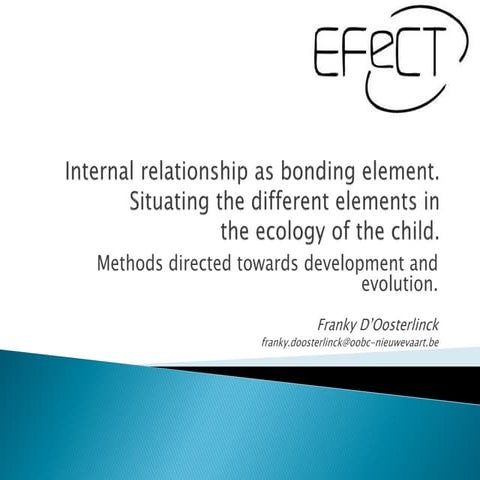 EFeCT

Internal relationship as bonding element. Situating the different elements in the ecology of the child.

Methods directed towards development and evolution.

Franky D'Oosterlinck
franky.doosterlinck@oobc-nieuwevaart.be